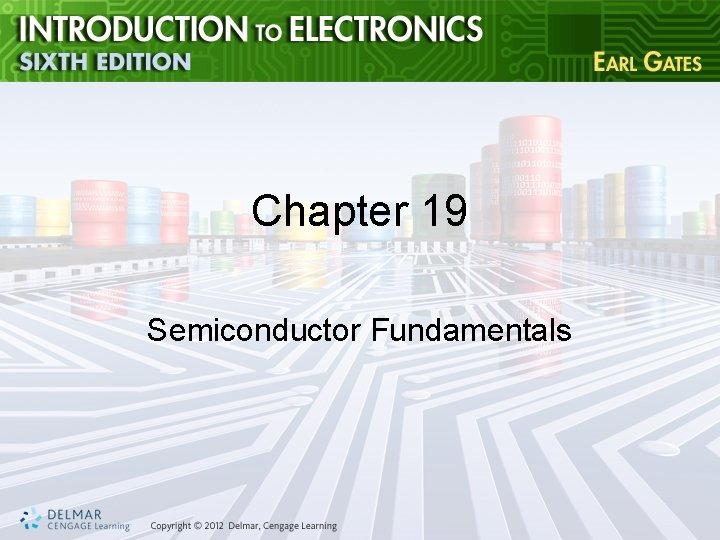 INTRODUCTION TO ELECTRONICS
SIXTH EDITION
EARL GATES

Chapter 19

Semiconductor Fundamentals

DELMAR
CENGAGE Learning
Copyright © 2012 Delmar, Cengage Learning